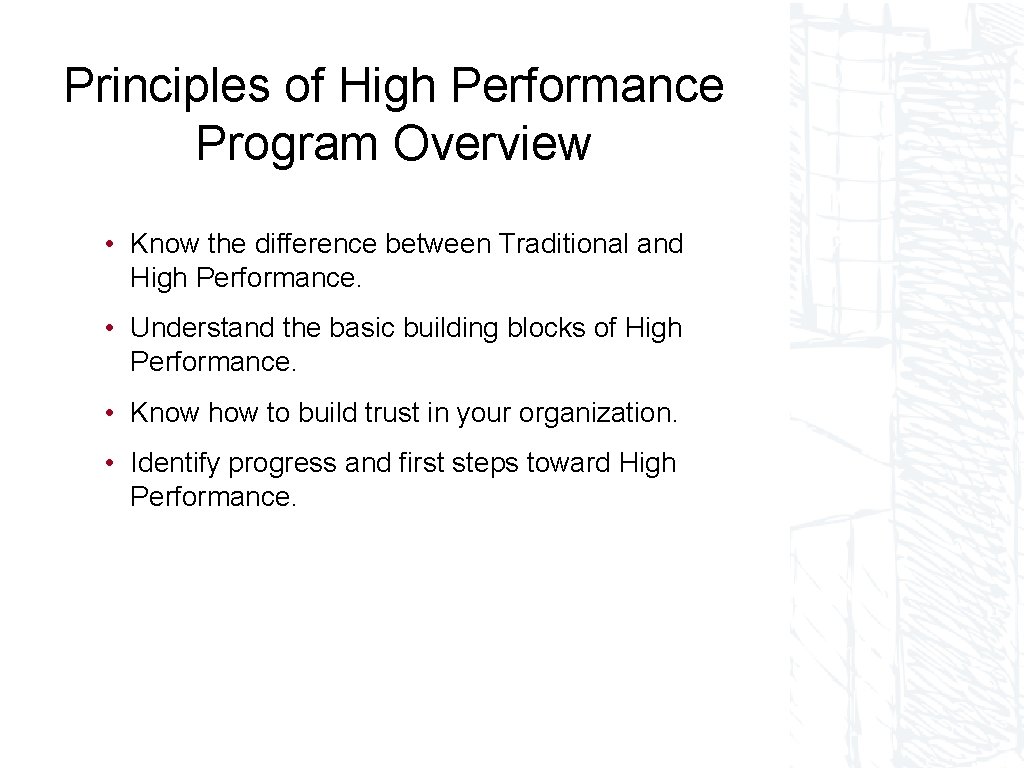 Principles of High Performance Program Overview

• Know the difference between Traditional and High Performance.

• Understand the basic building blocks of High Performance.

• Know how to build trust in your organization.

• Identify progress and first steps toward High Performance.